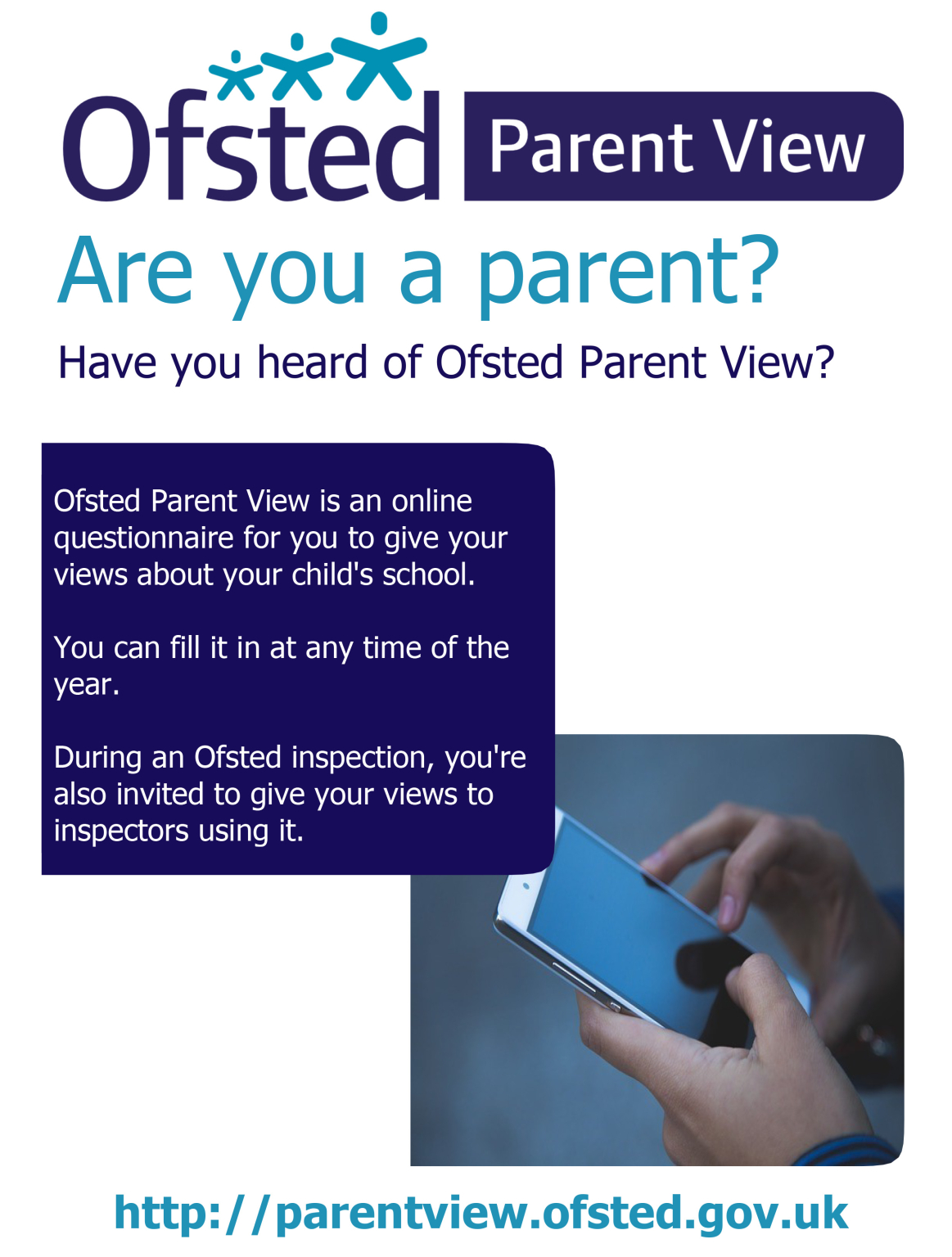 Ofsted Parent View

Are you a parent?

Have you heard of Ofsted Parent View?

Ofsted Parent View is an online questionnaire for you to give your views about your child's school.

You can fill it in at any time of the year.

During an Ofsted inspection, you're also invited to give your views to inspectors using it.

http://parentview.ofsted.gov.uk